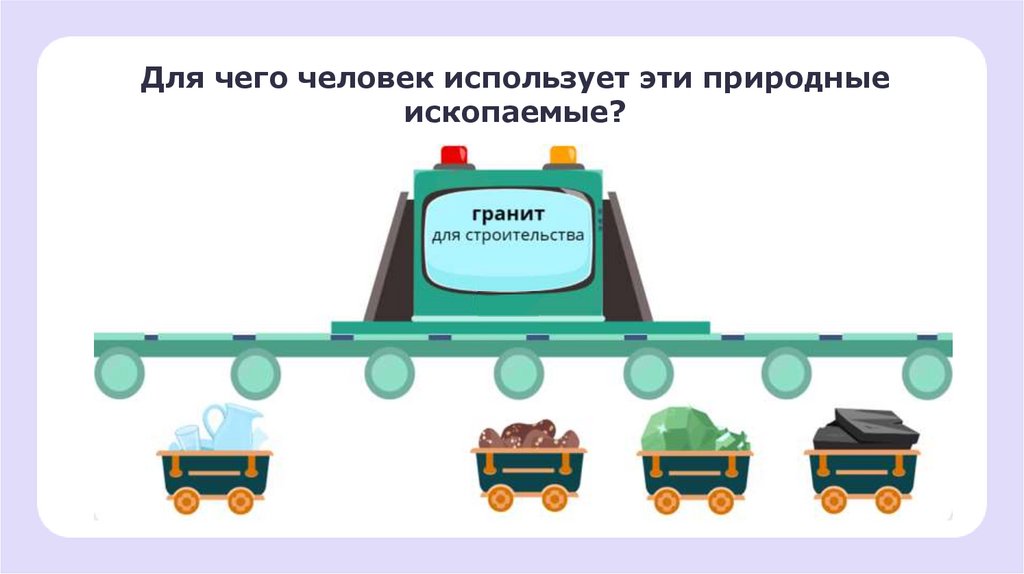 Для чего человек использует эти природные ископаемые?

гранит
для строительства